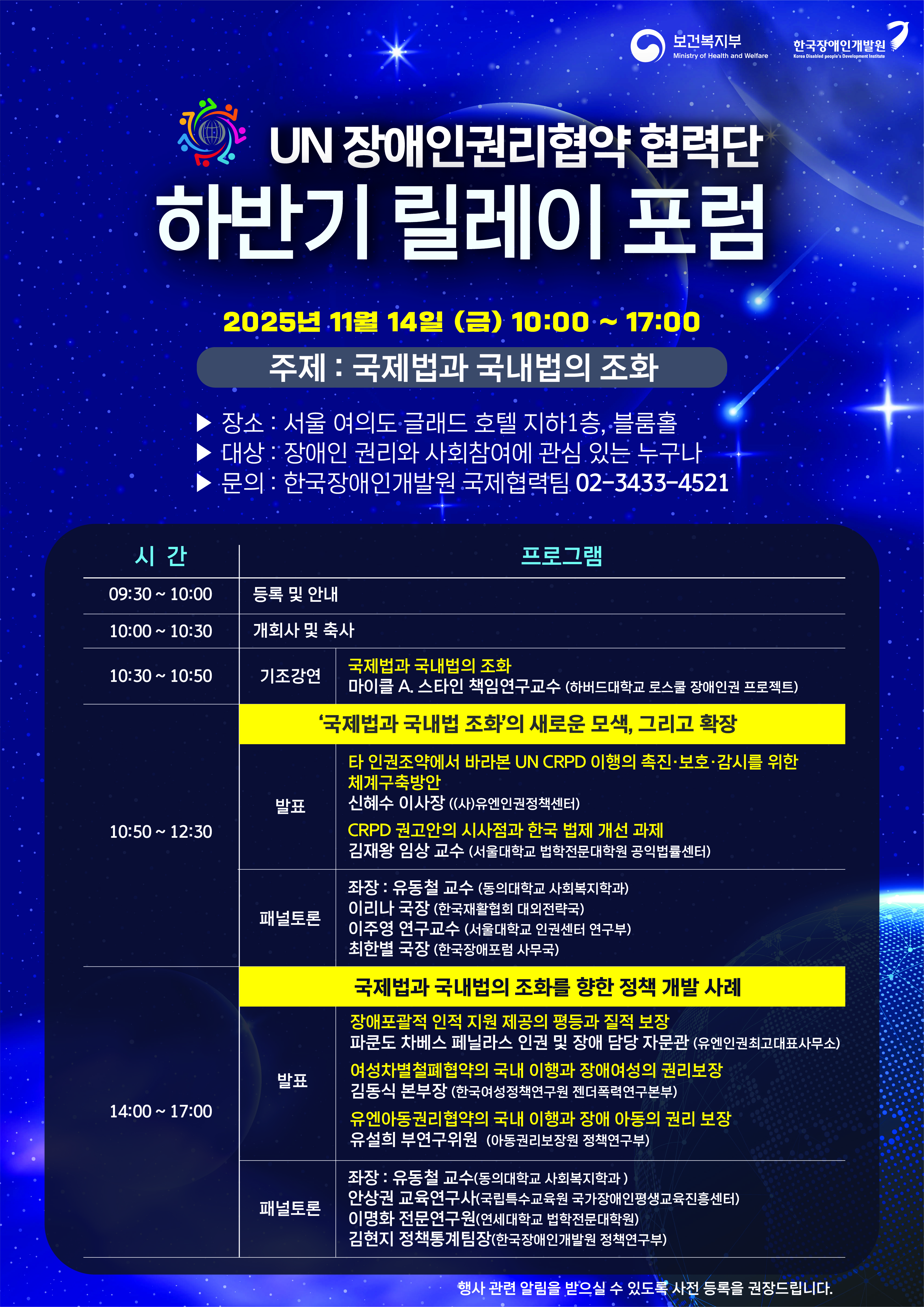 보건복지부
Ministry of Health and Welfare

한국장애인개발원
Korea Disabled people's Development Institute

UN 장애인권리협약 협력단
하반기 릴레이 포럼

2025년 11월 14일 (금) 10:00 ~ 17:00

주제 : 국제법과 국내법의 조화

▶ 장소 : 서울 여의도 글래드 호텔 지하1층, 블룸홀
▶ 대상 : 장애인 권리와 사회참여에 관심 있는 누구나
▶ 문의 : 한국장애인개발원 국제협력팀 02-3433-4521

| 시 간 | 프로그램 | |
|---|---|---|
| 09:30 ~ 10:00 | 등록 및 안내 | |
| 10:00 ~ 10:30 | 개회사 및 축사 | |
| 10:30 ~ 10:50 | 기조강연 | 국제법과 국내법의 조화 마이클 A. 스타인 책임연구교수 (하버드대학교 로스쿨 장애인권 프로젝트) |
| 10:50 ~ 12:30 | '국제법과 국내법 조화'의 새로운 모색, 그리고 확장 | |
| | 발표 | 타 인권조약에서 바라본 UN CRPD 이행의 촉진·보호·감시를 위한 체계구축방안 신혜수 이사장 ((사)유엔인권정책센터) CRPD 권고안의 시사점과 한국 법제 개선 과제 김재왕 임상 교수 (서울대학교 법학전문대학원 공익법률센터) |
| | 패널토론 | 좌장 : 유동철 교수 (동의대학교 사회복지학과) 이리나 국장 (한국재활협회 대외전략국) 이주영 연구교수 (서울대학교 인권센터 연구부) 최한별 국장 (한국장애포럼 사무국) |
| 14:00 ~ 17:00 | 국제법과 국내법의 조화를 향한 정책 개발 사례 | |
| | 발표 | 장애포괄적 인적 지원 제공의 평등과 질적 보장 파쿤도 차베스 페닐라스 인권 및 장애 담당 자문관 (유엔인권최고대표사무소) 여성차별철폐협약의 국내 이행과 장애여성의 권리보장 김동식 본부장 (한국여성정책연구원 젠더폭력연구본부) 유엔아동권리협약의 국내 이행과 장애 아동의 권리 보장 유설희 부연구위원 (아동권리보장원 정책연구부) |
| | 패널토론 | 좌장 : 유동철 교수(동의대학교 사회복지학과 ) 안상권 교육연구사(국립특수교육원 국가장애인평생교육진흥센터) 이명화 전문연구원(연세대학교 법학전문대학원) 김현지 정책통계팀장(한국장애인개발원 정책연구부) |

행사 관련 알림을 받으실 수 있도록 사전 등록을 권장드립니다.